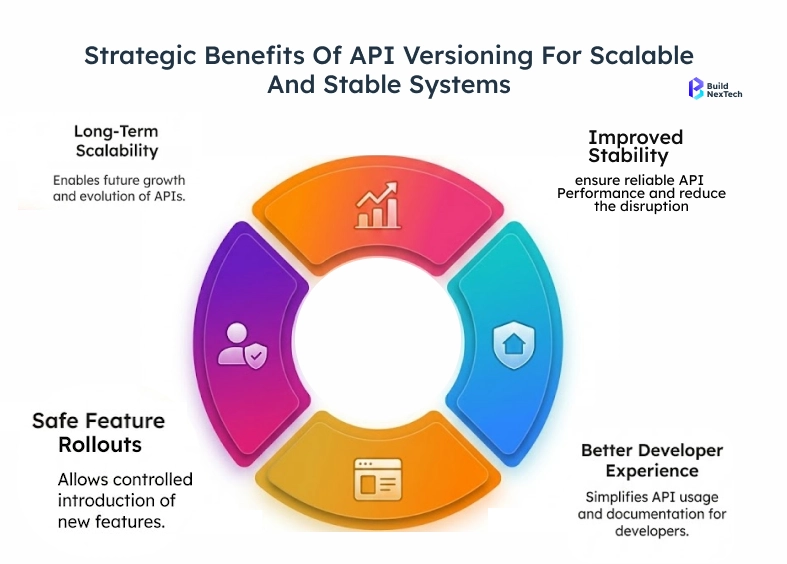 Strategic Benefits Of API Versioning For Scalable And Stable Systems

Build NexTech

Long-Term Scalability

Enables future growth and evolution of APIs.

Improved Stability

ensure reliable API Performance and reduce the disruption

Safe Feature Rollouts

Allows controlled introduction of new features.

Better Developer Experience

Simplifies API usage and documentation for developers.